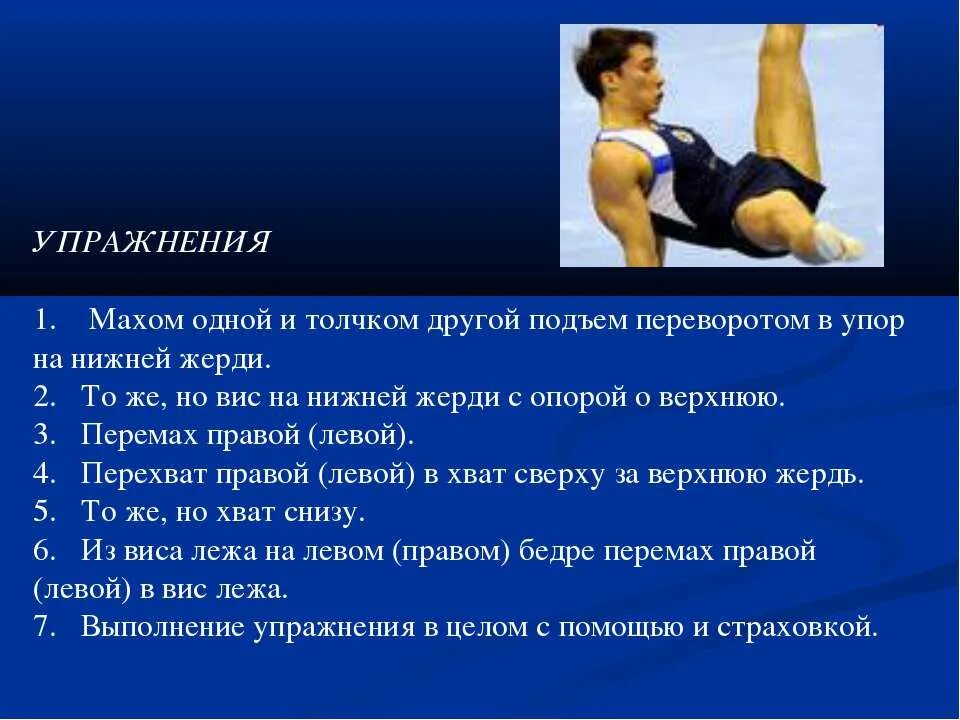 УПРАЖНЕНИЯ

1. Махом одной и толчком другой подъем переворотом в упор на нижней жерди.
2. То же, но вис на нижней жерди с опорой о верхнюю.
3. Перемах правой (левой).
4. Перехват правой (левой) в хват сверху за верхнюю жердь.
5. То же, но хват снизу.
6. Из виса лежа на левом (правом) бедре перемах правой (левой) в вис лежа.
7. Выполнение упражнения в целом с помощью и страховкой.